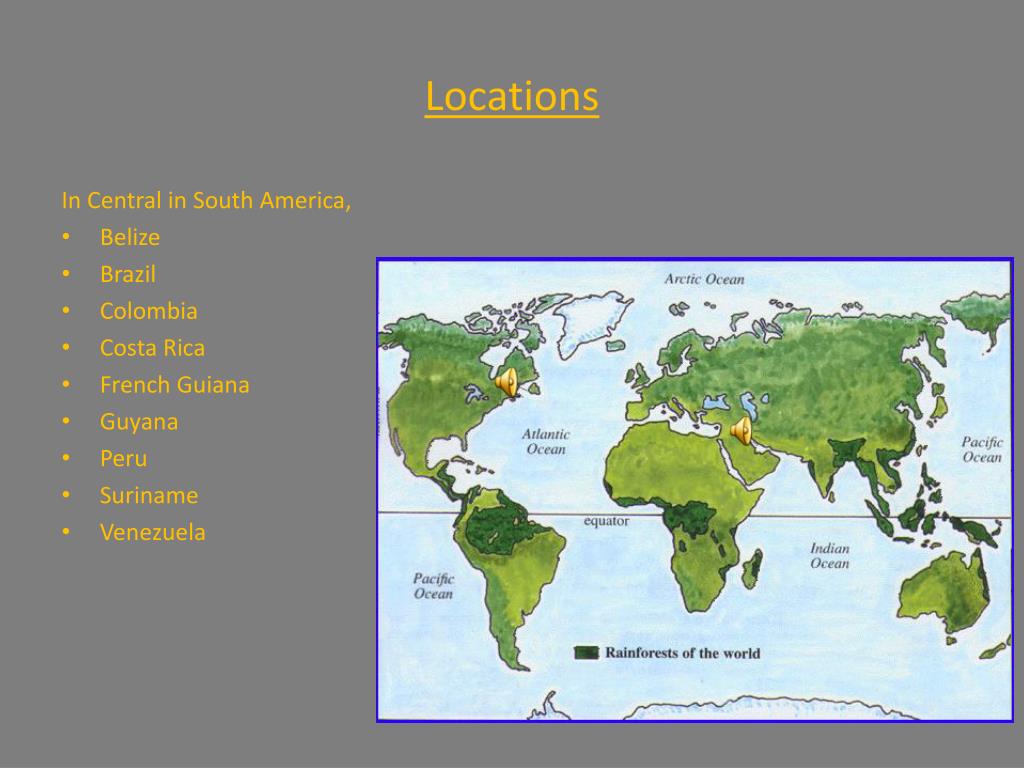 Locations

In Central in South America,
• Belize
• Brazil
• Colombia
• Costa Rica
• French Guiana
• Guyana
• Peru
• Suriname
• Venezuela

Arctic Ocean
Atlantic Ocean
Pacific Ocean
equator
Indian Ocean
Pacific Ocean
Rainforests of the world